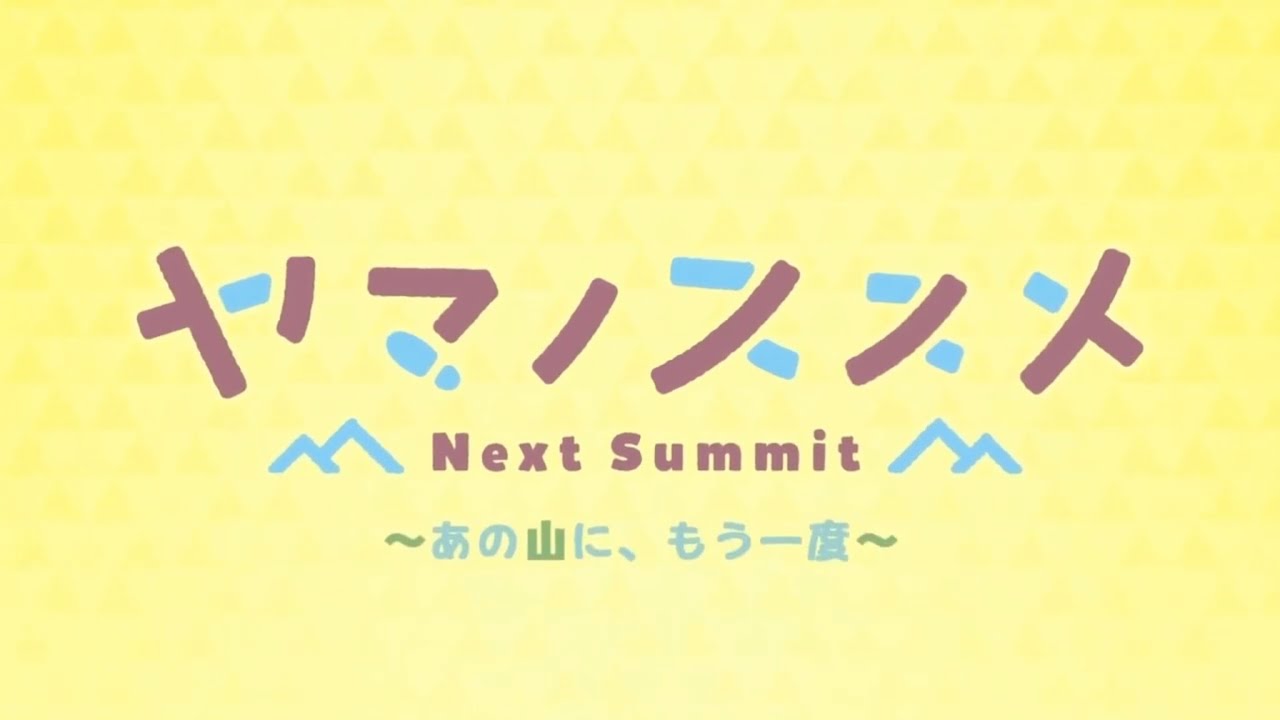 ヤマノススメ

Next Summit

〜あの山に、もう一度〜